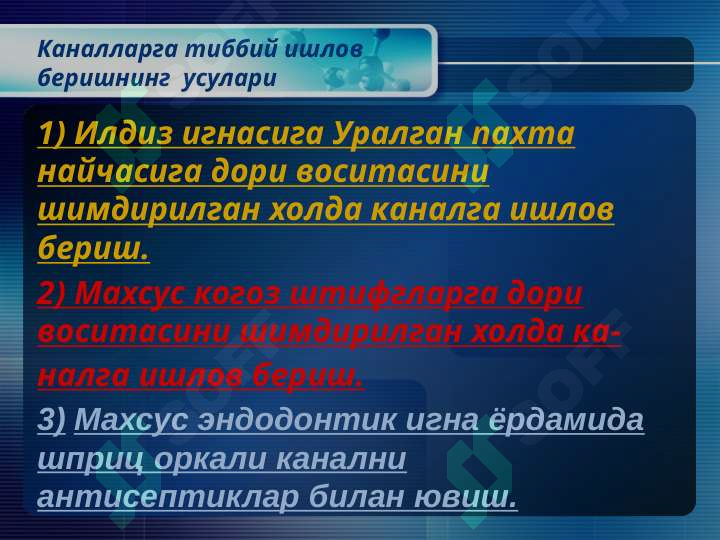 Каналларга тиббий ишлов беришнинг усулари

1) Илдиз игнасига Уралган пахта найчасига дори воситасини шимдирилган холда каналга ишлов бериш.

2) Махсус когоз штифгларга дори воситасини шимдирилган холда каналга ишлов бериш.

3) Махсус эндодонтик игна ёрдамида шприц оркали канални антисептиклар билан ювиш.